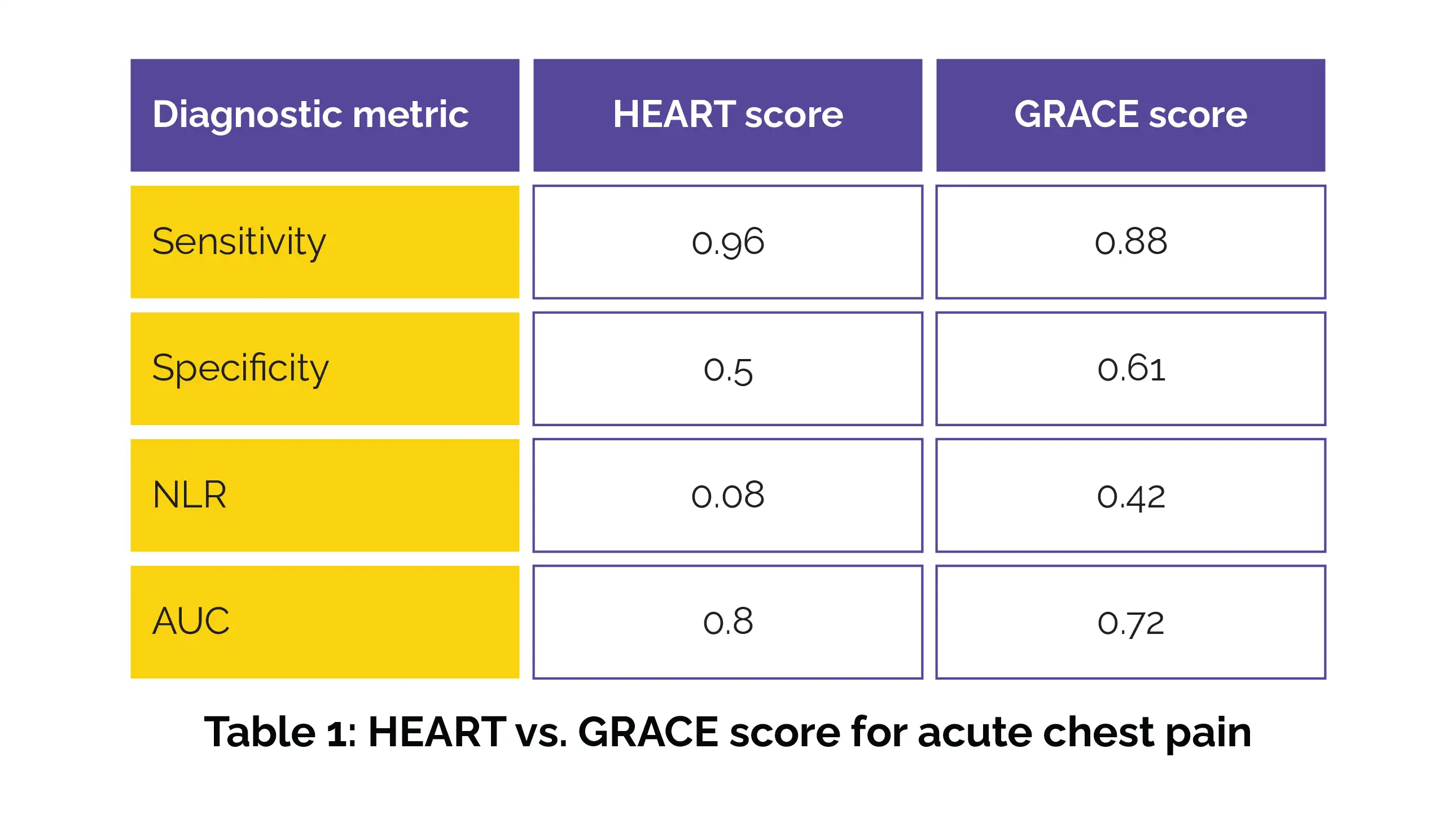 | Diagnostic metric | HEART score | GRACE score |
|---|---|---|
| Sensitivity | 0.96 | 0.88 |
| Specificity | 0.5 | 0.61 |
| NLR | 0.08 | 0.42 |
| AUC | 0.8 | 0.72 |

Table 1: HEART vs. GRACE score for acute chest pain